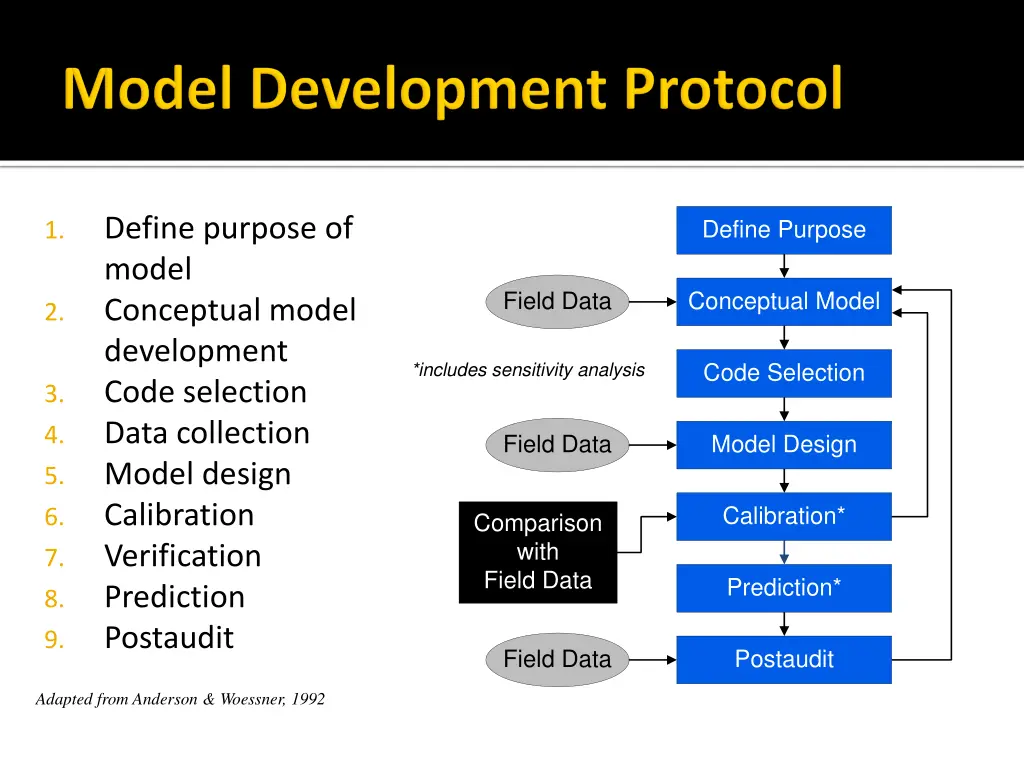 Model Development Protocol

1. Define purpose of model
2. Conceptual model development
3. Code selection
4. Data collection
5. Model design
6. Calibration
7. Verification
8. Prediction
9. Postaudit

Adapted from Anderson & Woessner, 1992

Define Purpose

Field Data

Conceptual Model

*includes sensitivity analysis

Code Selection

Field Data

Model Design

Comparison with Field Data

Calibration*

Prediction*

Field Data

Postaudit